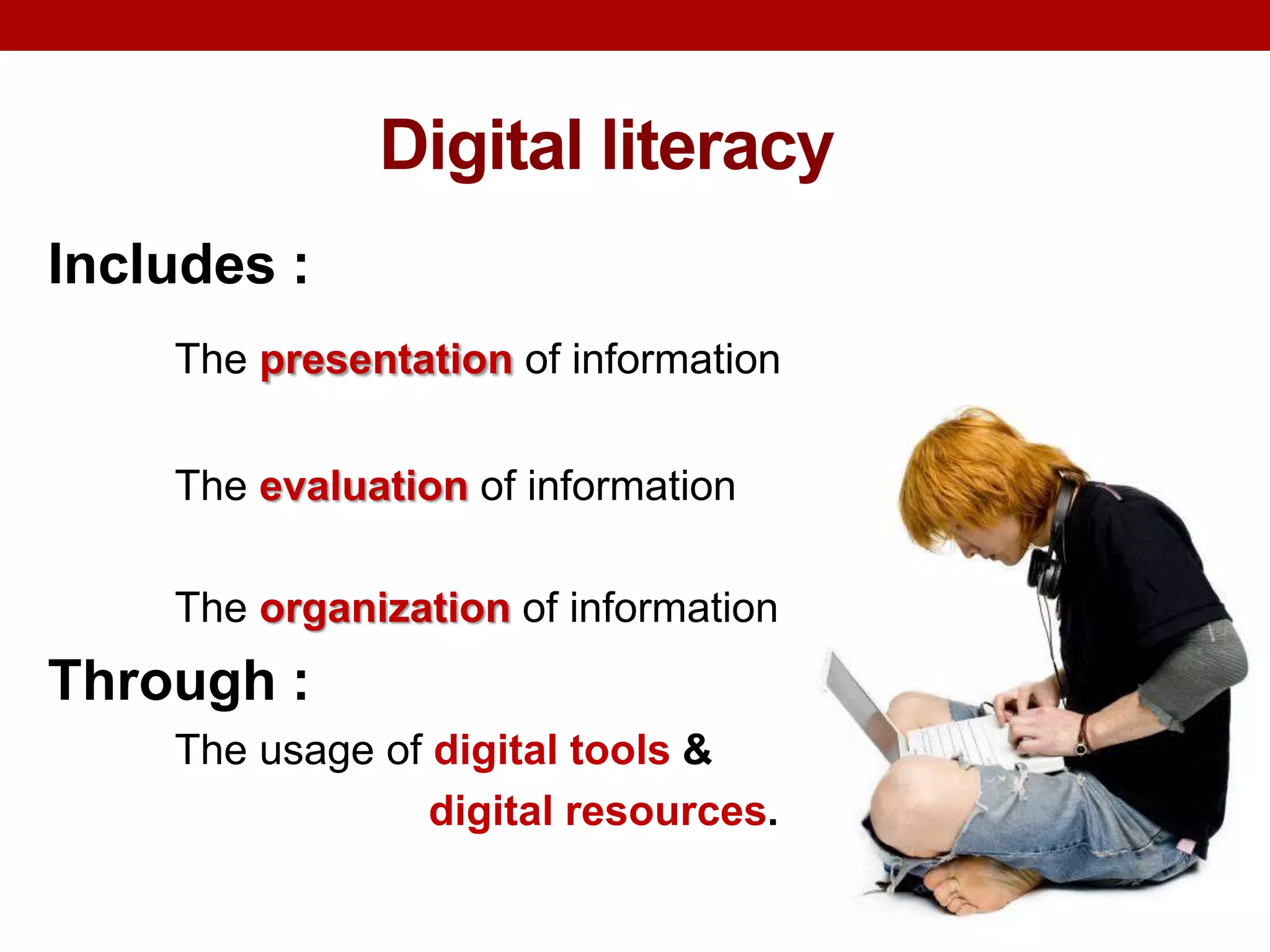 Digital literacy

Includes :

The presentation of information

The evaluation of information

The organization of information

Through :

The usage of digital tools & digital resources.